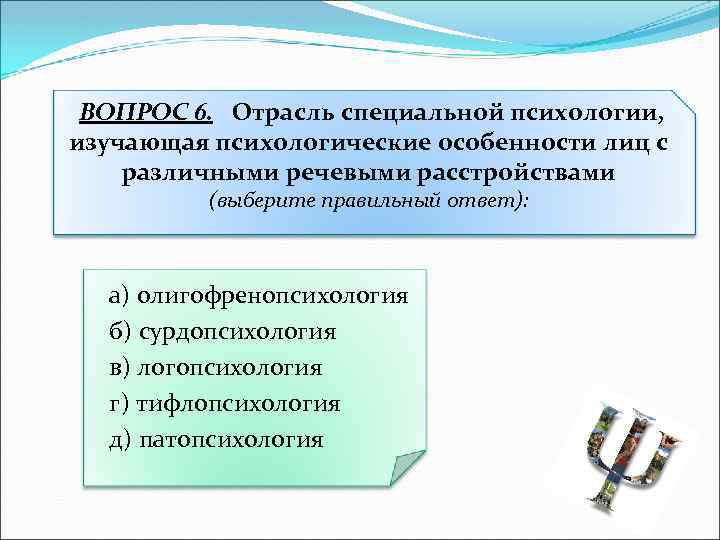 ВОПРОС 6. Отрасль специальной психологии, изучающая психологические особенности лиц с различными речевыми расстройствами (выберите правильный ответ):

а) олигофренопсихология
б) сурдопсихология
в) логопсихология
г) тифлопсихология
д) патопсихология

Ψ